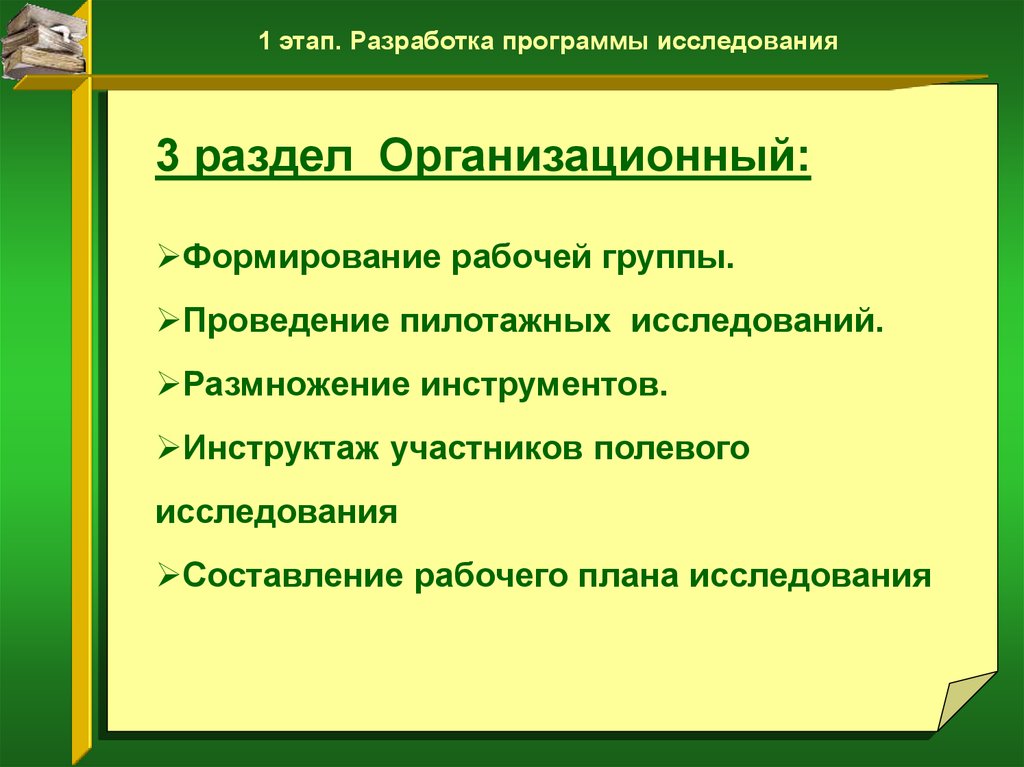 1 этап. Разработка программы исследования

3 раздел Организационный:

➢Формирование рабочей группы.

➢Проведение пилотажных исследований.

➢Размножение инструментов.

➢Инструктаж участников полевого исследования

➢Составление рабочего плана исследования